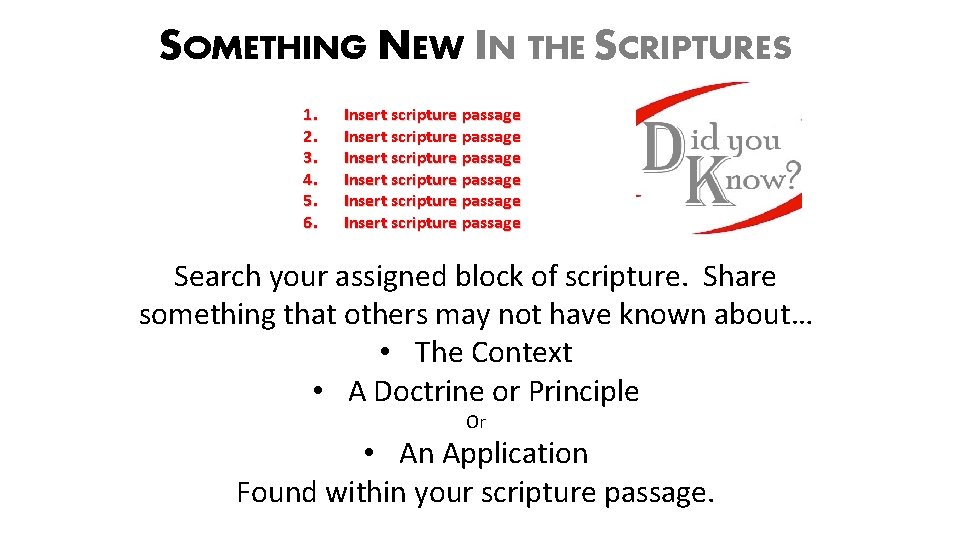 SOMETHING NEW IN THE SCRIPTURES

1. Insert scripture passage
2. Insert scripture passage
3. Insert scripture passage
4. Insert scripture passage
5. Insert scripture passage
6. Insert scripture passage

Did you Know?

Search your assigned block of scripture. Share something that others may not have known about…
• The Context
• A Doctrine or Principle
Or
• An Application
Found within your scripture passage.